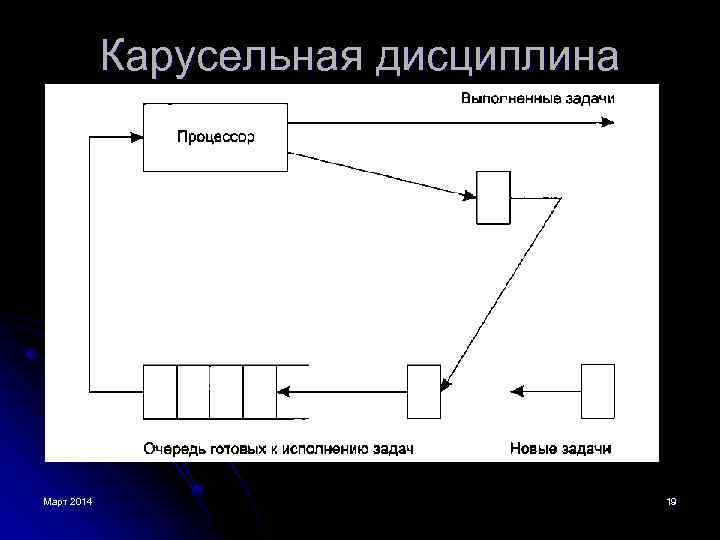 Карусельная дисциплина

Выполненные задачи

Процессор

Очередь готовых к исполнению задач

Новые задачи

Март 2014

19